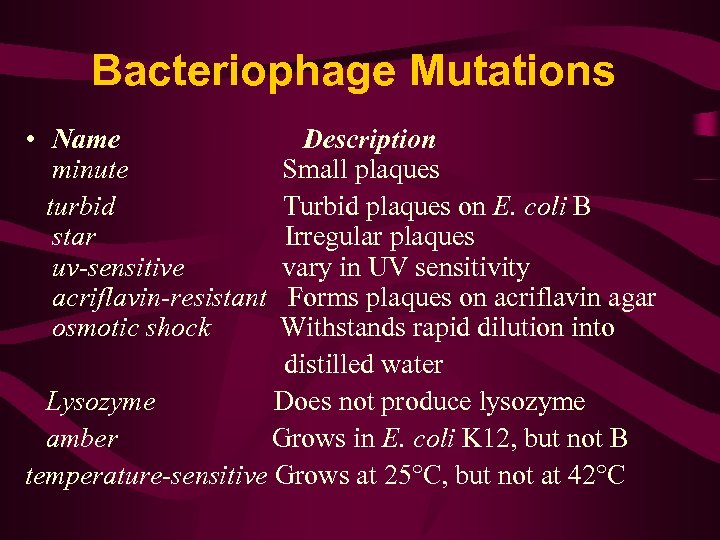 Bacteriophage Mutations

| • Name | Description |
|---|---|
| minute | Small plaques |
| turbid | Turbid plaques on E. coli B |
| star | Irregular plaques |
| uv-sensitive | vary in UV sensitivity |
| acriflavin-resistant | Forms plaques on acriflavin agar |
| osmotic shock | Withstands rapid dilution into distilled water |
| Lysozyme | Does not produce lysozyme |
| amber | Grows in E. coli K12, but not B |
| temperature-sensitive | Grows at 25°C, but not at 42°C |